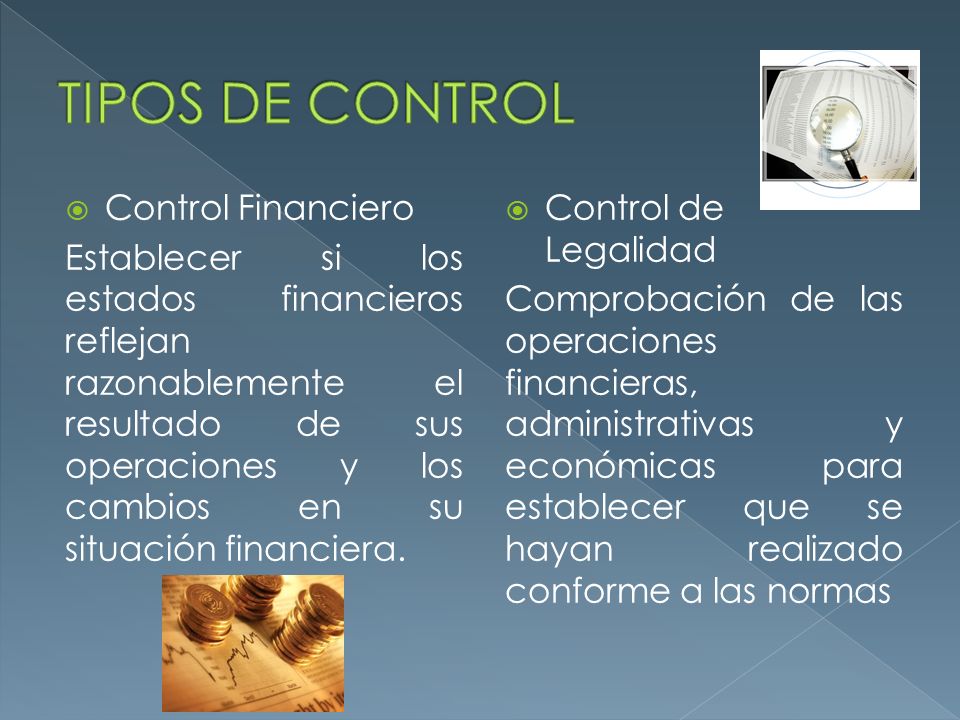 TIPOS DE CONTROL

Control Financiero

Establecer si los estados financieros reflejan razonablemente el resultado de sus operaciones y los cambios en su situación financiera.

Control de Legalidad

Comprobación de las operaciones financieras, administrativas y económicas para establecer que se hayan realizado conforme a las normas